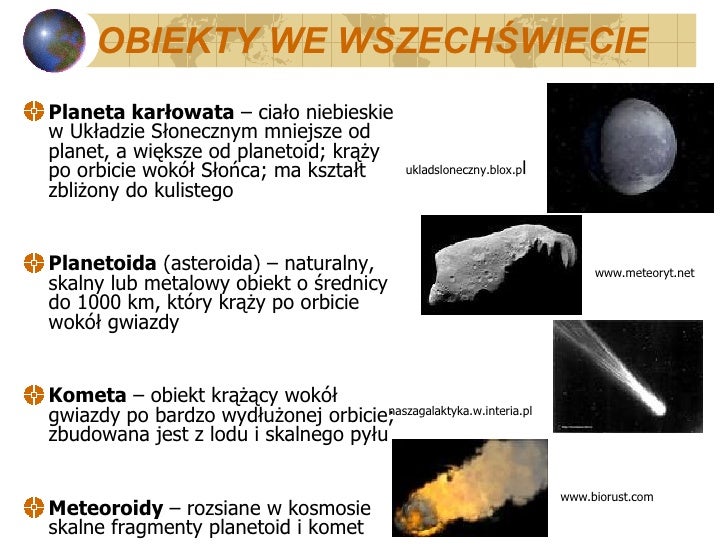 OBIEKTY WE WSZECHŚWIECIE

Planeta karłowata – ciało niebieskie w Układzie Słonecznym mniejsze od planet, a większe od planetoid; krąży po orbicie wokół Słońca; ma kształt zbliżony do kulistego

ukladsloneczny.blox.pl

Planetoida (asteroida) – naturalny, skalny lub metalowy obiekt o średnicy do 1000 km, który krąży po orbicie wokół gwiazdy

www.meteoryt.net

Kometa – obiekt krążący wokół gwiazdy po bardzo wydłużonej orbicie, zbudowana jest z lodu i skalnego pyłu

naszagalaktyka.w.interia.pl

Meteoroidy – rozsiane w kosmosie skalne fragmenty planetoid i komet

www.biorust.com